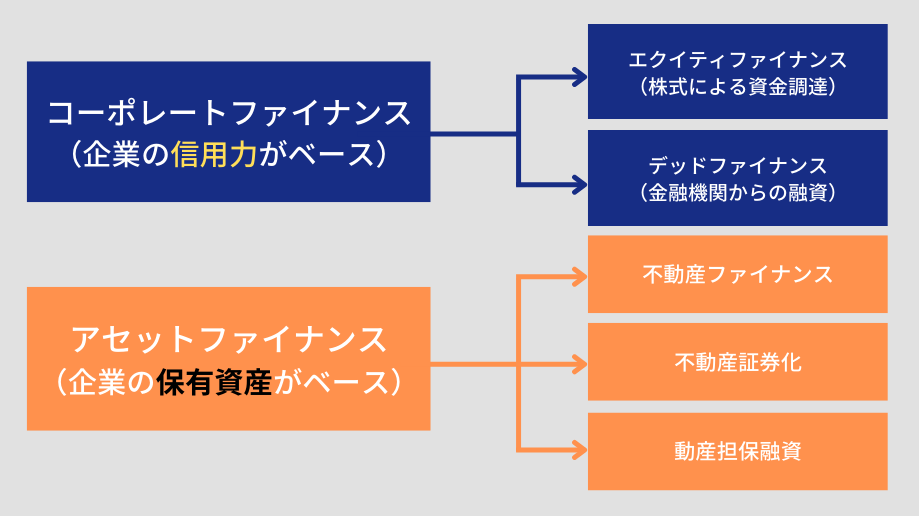 コーポレートファイナンス
（企業の信用力がベース）

エクイティファイナンス
（株式による資金調達）

デッドファイナンス
（金融機関からの融資）

アセットファイナンス
（企業の保有資産がベース）

不動産ファイナンス

不動産証券化

動産担保融資